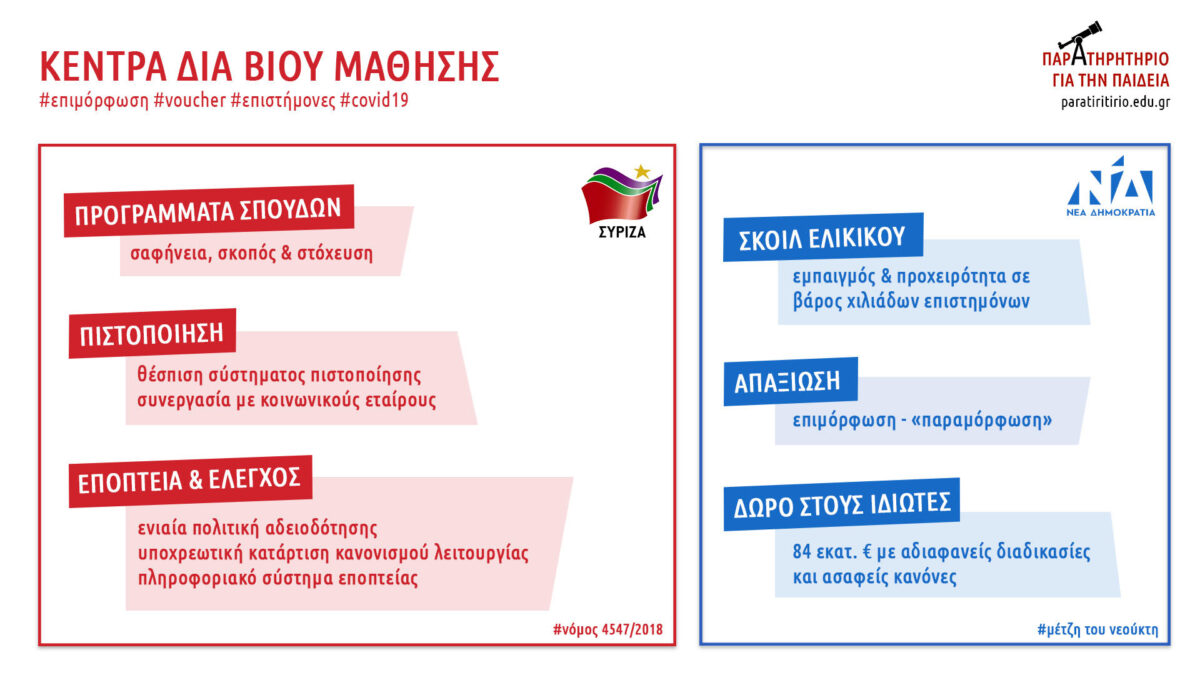 ΚΕΝΤΡΑ ΔΙΑ ΒΙΟΥ ΜΑΘΗΣΗΣ
#επιμόρφωση #voucher #επιστήμονες #covid19

ΠΑΡΑΤΗΡΗΤΗΡΙΟ
ΓΙΑ ΤΗΝ ΠΑΙΔΕΙΑ
paratiritirio.edu.gr

ΣΥΡΙΖΑ

ΠΡΟΓΡΑΜΜΑΤΑ ΣΠΟΥΔΩΝ
σαφήνεια, σκοπός & στόχευση

ΠΙΣΤΟΠΟΙΗΣΗ
θέσπιση σύστηματος πιστοποίησης
συνεργασία με κοινωνικούς εταίρους

ΕΠΟΠΤΕΙΑ & ΕΛΕΓΧΟΣ
ενιαία πολιτική αδειοδότησης
υποχρεωτική κατάρτιση κανονισμού λειτουργίας
πληροφοριακό σύστημα εποπτείας

#νόμος 4547/2018

ΝΔ
ΝΕΑ ΔΗΜΟΚΡΑΤΙΑ

ΣΚΟΙΛ ΕΛΙΚΙΚΟΥ
εμπαιγμός & προχειρότητα σε βάρος χιλιάδων επιστημόνων

ΑΠΑΞΙΩΣΗ
επιμόρφωση - «παραμόρφωση»

ΔΩΡΟ ΣΤΟΥΣ ΙΔΙΩΤΕΣ
84 εκατ. € με αδιαφανείς διαδικασίες και ασαφείς κανόνες

#μέτζη του νεούκτη